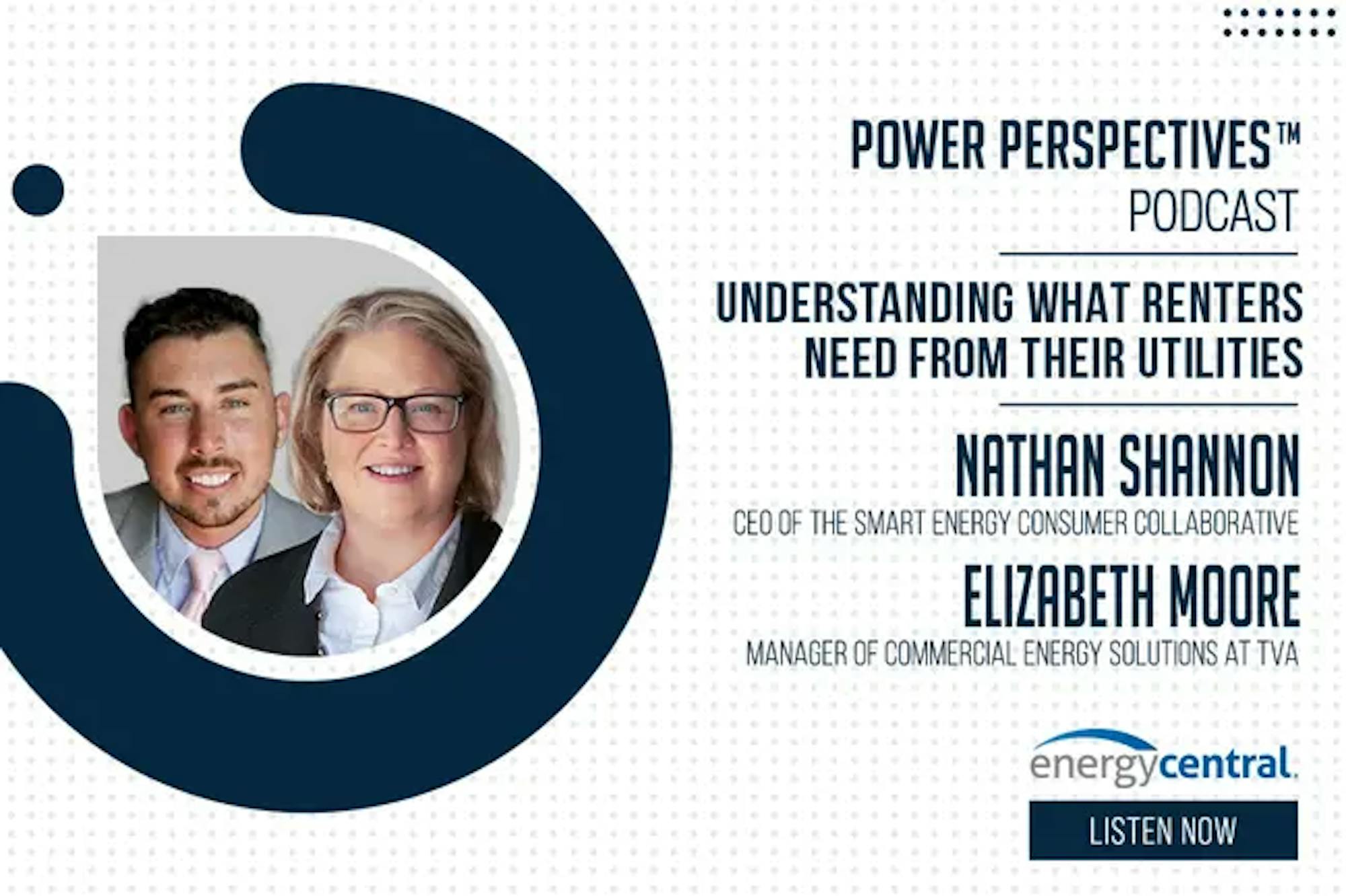 POWER PERSPECTIVES™
PODCAST

UNDERSTANDING WHAT RENTERS NEED FROM THEIR UTILITIES

NATHAN SHANNON
CEO OF THE SMART ENERGY CONSUMER COLLABORATIVE

ELIZABETH MOORE
MANAGER OF COMMERCIAL ENERGY SOLUTIONS AT TVA

energycentral.

LISTEN NOW